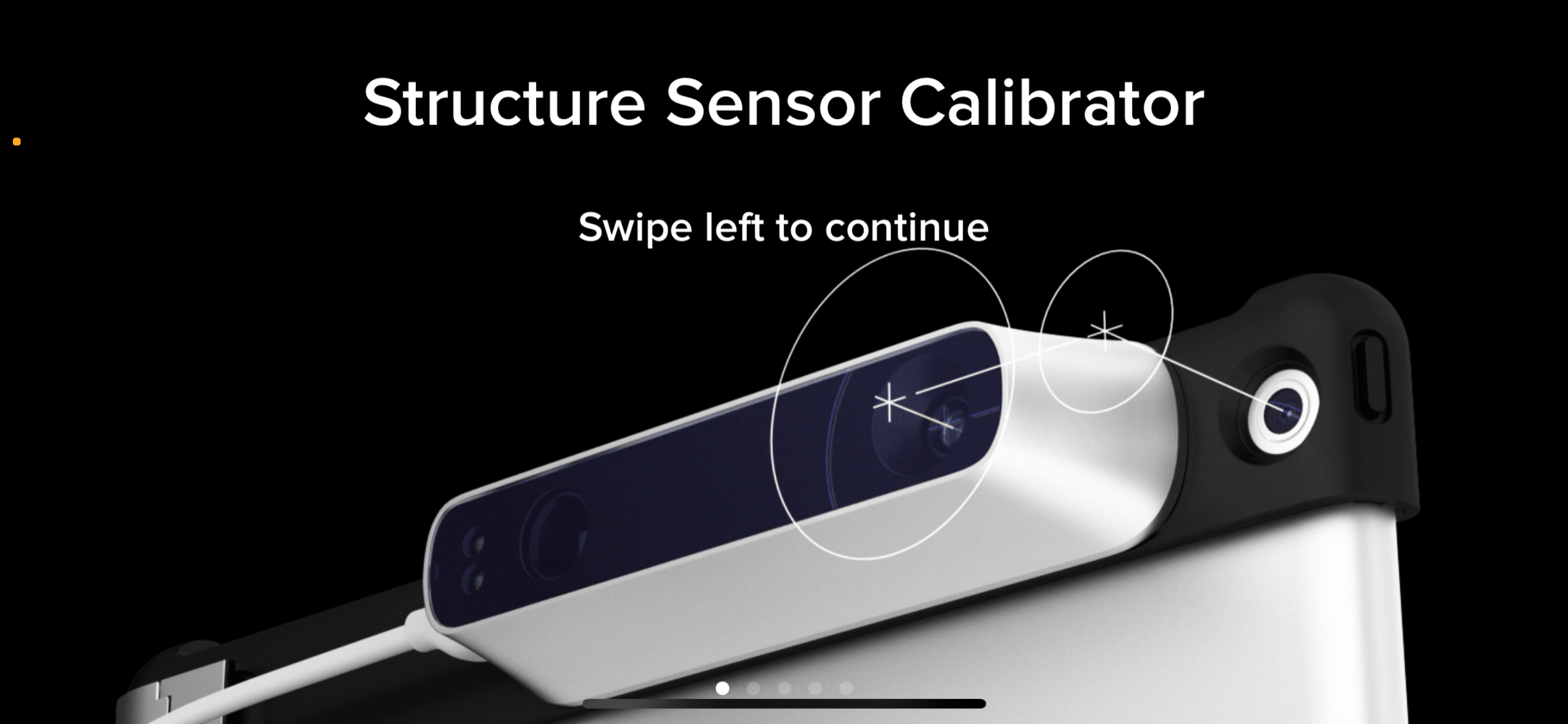 Structure Sensor Calibrator

Swipe left to continue